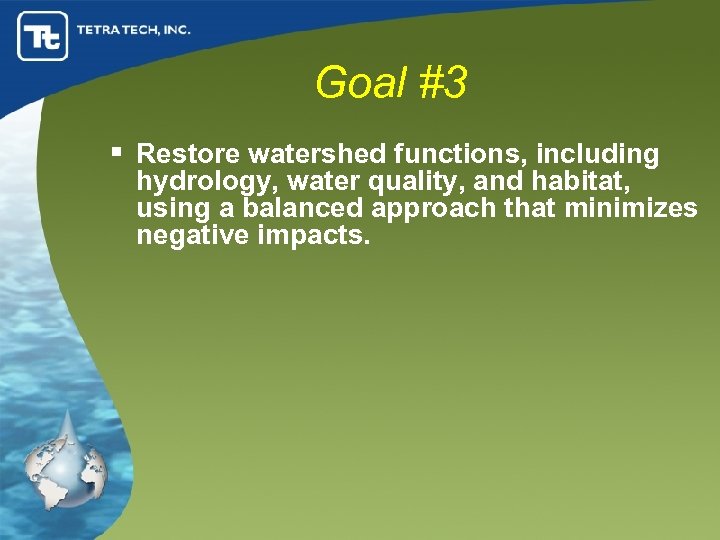 Tt TETRA TECH, INC.

Goal #3

▪ Restore watershed functions, including hydrology, water quality, and habitat, using a balanced approach that minimizes negative impacts.